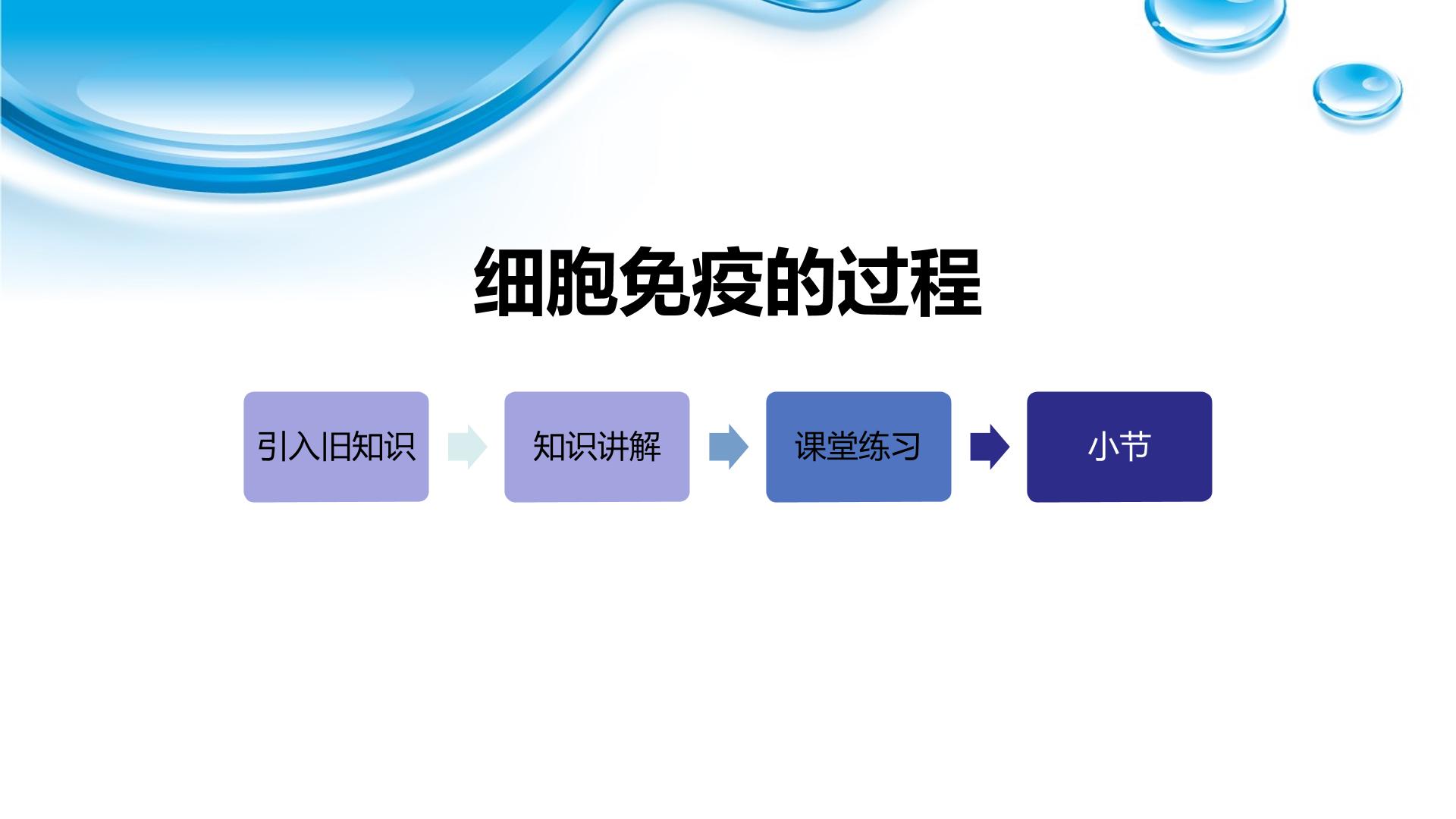 细胞免疫的过程

引入旧知识

知识讲解

课堂练习

小节